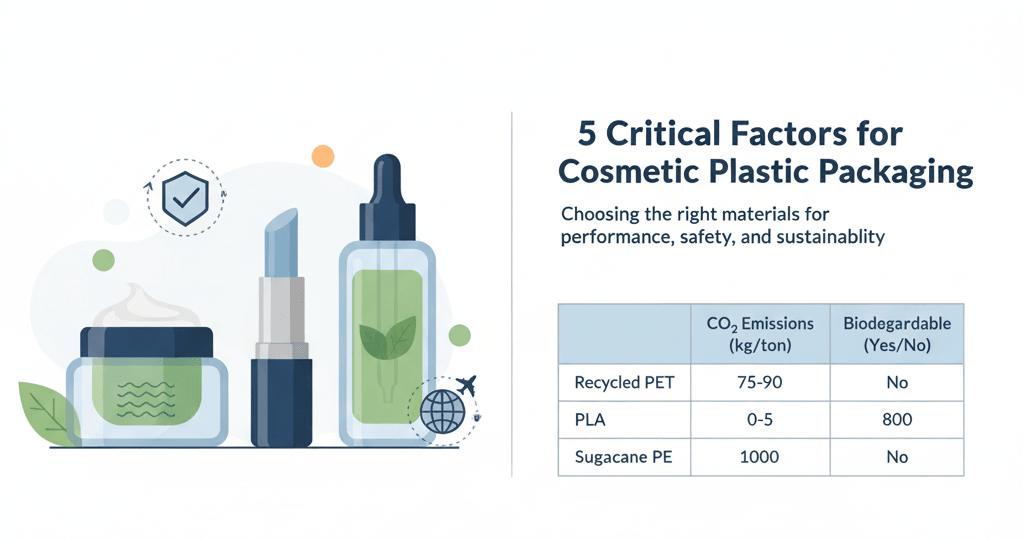 5 Critical Factors for Cosmetic Plastic Packaging

Choosing the right materials for performance, safety, and sustainablity

| | $CO_2$ Emissions (kg/ton) | Biodegardable (Yes/No) |
|---|---|---|
| Recycled PET | 75-90 | No |
| PLA | 0-5 | 800 |
| Sugacane PE | 1000 | No |